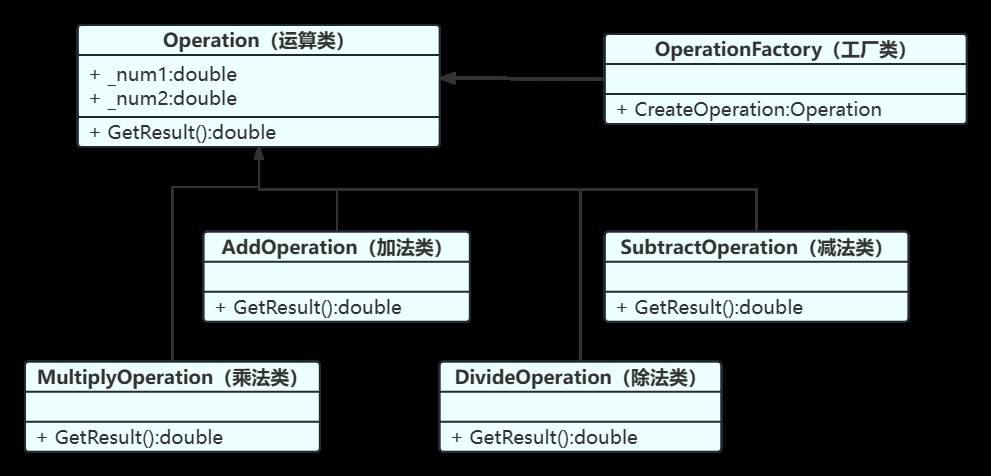 Operation（运算类）

+ _num1:double
+ _num2:double

+ GetResult():double

OperationFactory（工厂类）

+ CreateOperation:Operation

AddOperation（加法类）

+ GetResult():double

SubtractOperation（减法类）

+ GetResult():double

MultiplyOperation（乘法类）

+ GetResult():double

DivideOperation（除法类）

+ GetResult():double